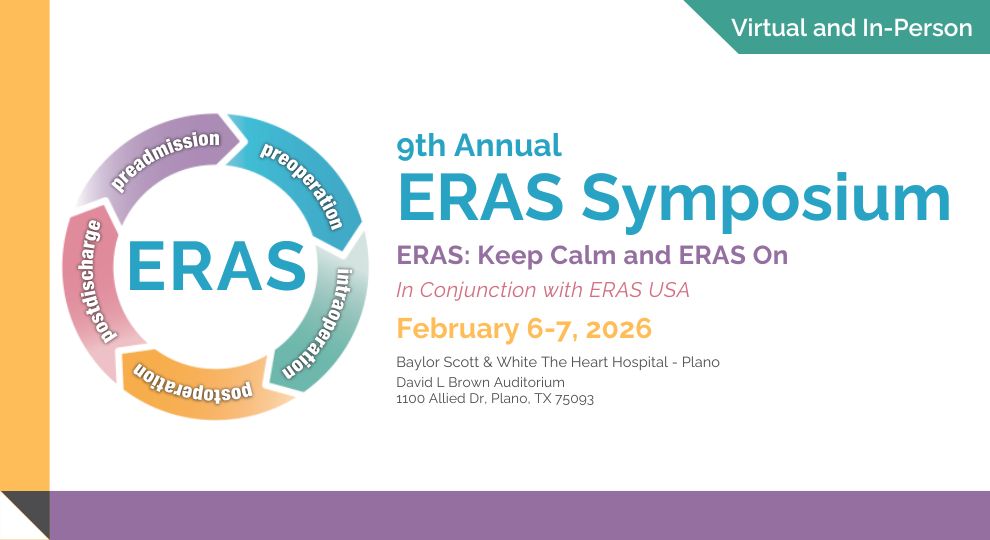 Virtual and In-Person

preadmission
preoperation
intraoperation
postoperation
postdischarge
ERAS

9th Annual
ERAS Symposium
ERAS: Keep Calm and ERAS On
In Conjunction with ERAS USA
February 6-7, 2026
Baylor Scott & White The Heart Hospital - Plano
David L Brown Auditorium
1100 Allied Dr, Plano, TX 75093